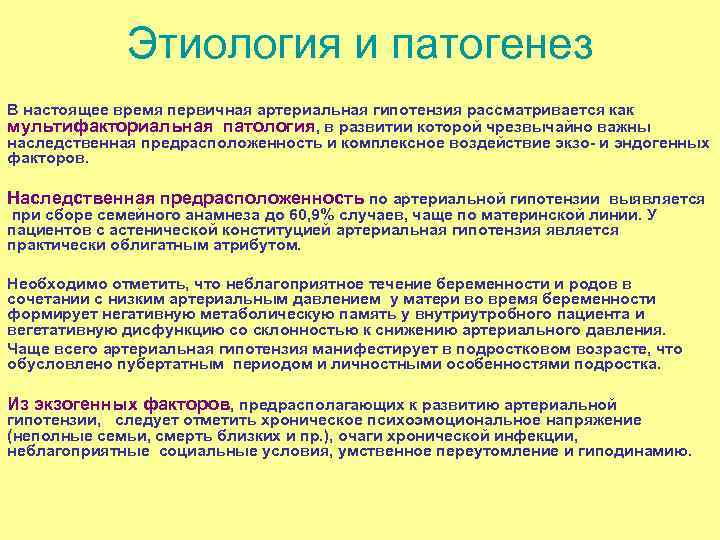 Этиология и патогенез

В настоящее время первичная артериальная гипотензия рассматривается как мультифакториальная патология, в развитии которой чрезвычайно важны наследственная предрасположенность и комплексное воздействие экзо- и эндогенных факторов.

Наследственная предрасположенность по артериальной гипотензии выявляется при сборе семейного анамнеза до 60,9% случаев, чаще по материнской линии. У пациентов с астенической конституцией артериальная гипотензия является практически облигатным атрибутом.

Необходимо отметить, что неблагоприятное течение беременности и родов в сочетании с низким артериальным давлением у матери во время беременности формирует негативную метаболическую память у внутриутробного пациента и вегетативную дисфункцию со склонностью к снижению артериального давления.

Чаще всего артериальная гипотензия манифестирует в подростковом возрасте, что обусловлено пубертатным периодом и личностными особенностями подростка.

Из экзогенных факторов, предрасполагающих к развитию артериальной гипотензии, следует отметить хроническое психоэмоциональное напряжение (неполные семьи, смерть близких и пр.), очаги хронической инфекции, неблагоприятные социальные условия, умственное переутомление и гиподинамию.